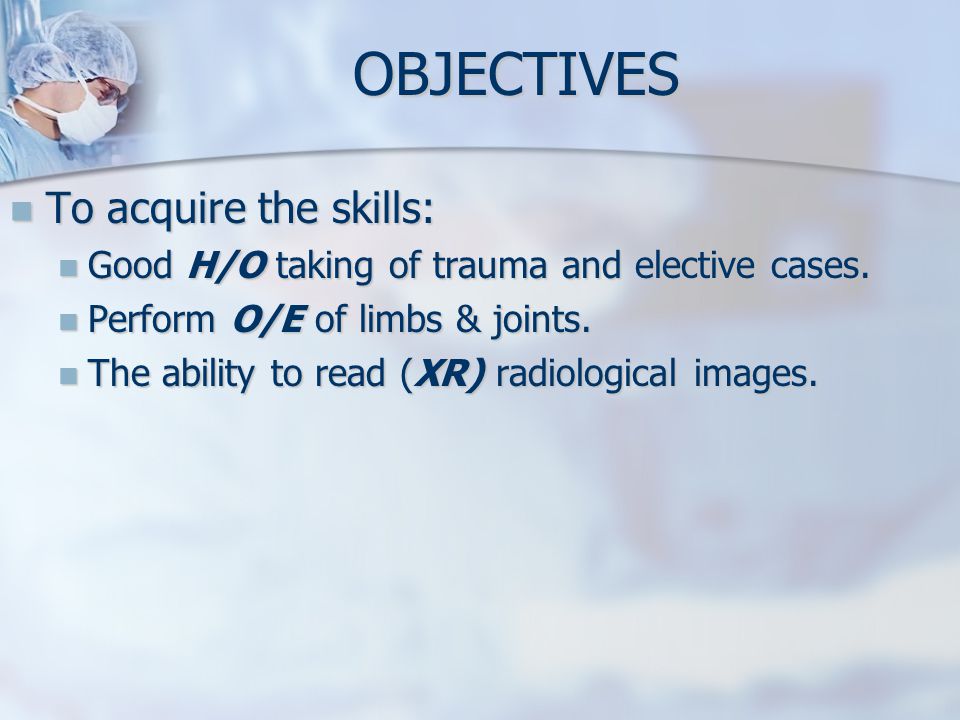 OBJECTIVES

To acquire the skills:
Good H/O taking of trauma and elective cases.
Perform O/E of limbs & joints.
The ability to read (XR) radiological images.